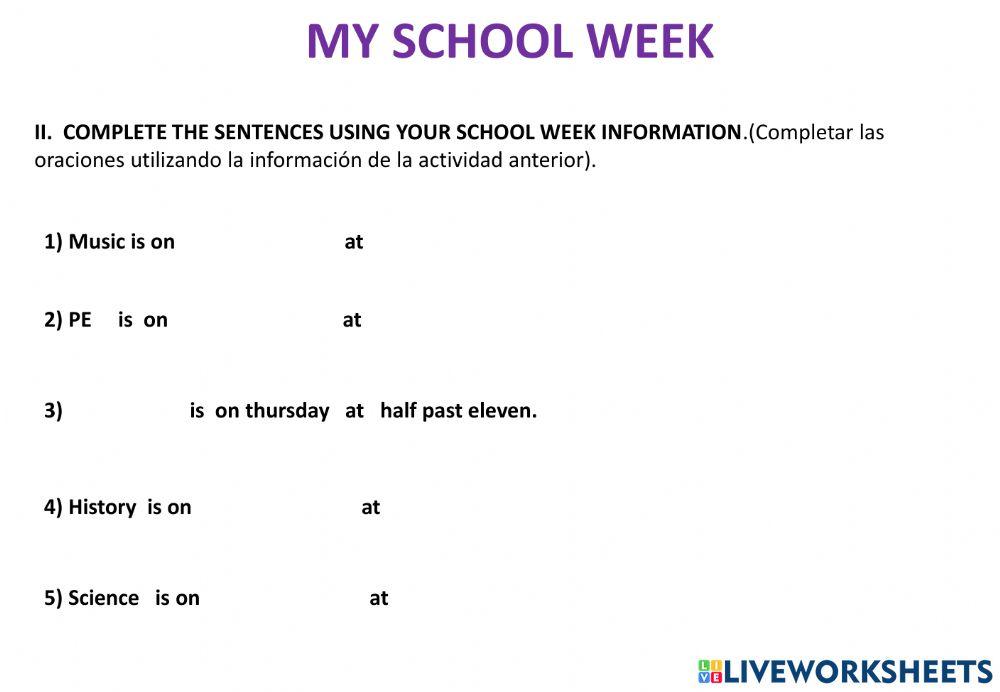 MY SCHOOL WEEK

II. COMPLETE THE SENTENCES USING YOUR SCHOOL WEEK INFORMATION.(Completar las oraciones utilizando la información de la actividad anterior).

1) Music is on at

2) PE is on at

3) is on thursday at half past eleven.

4) History is on at

5) Science is on at

LIVEWORKSHEETS